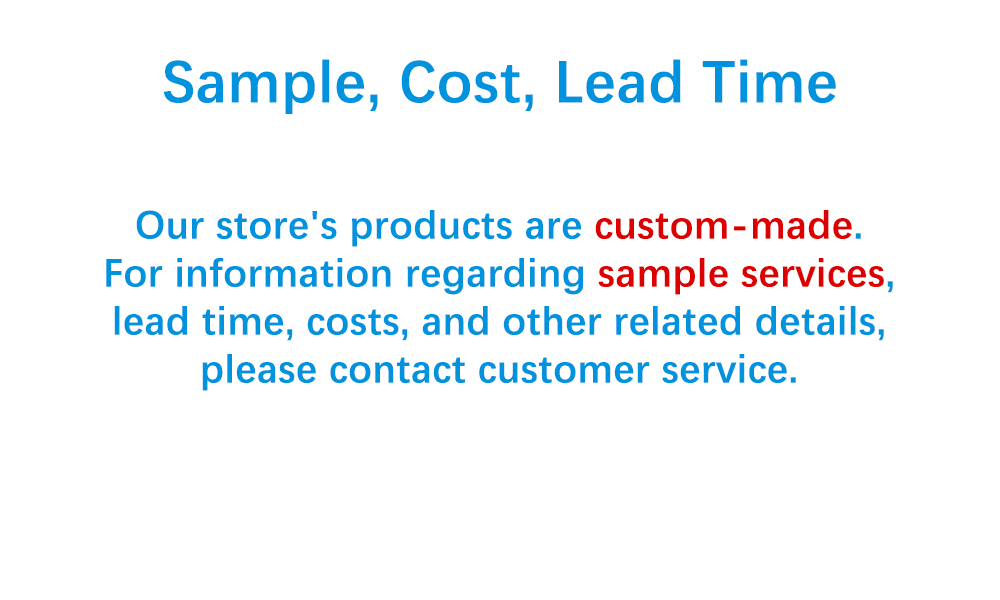 Sample, Cost, Lead Time

Our store's products are custom-made. For information regarding sample services, lead time, costs, and other related details, please contact customer service.